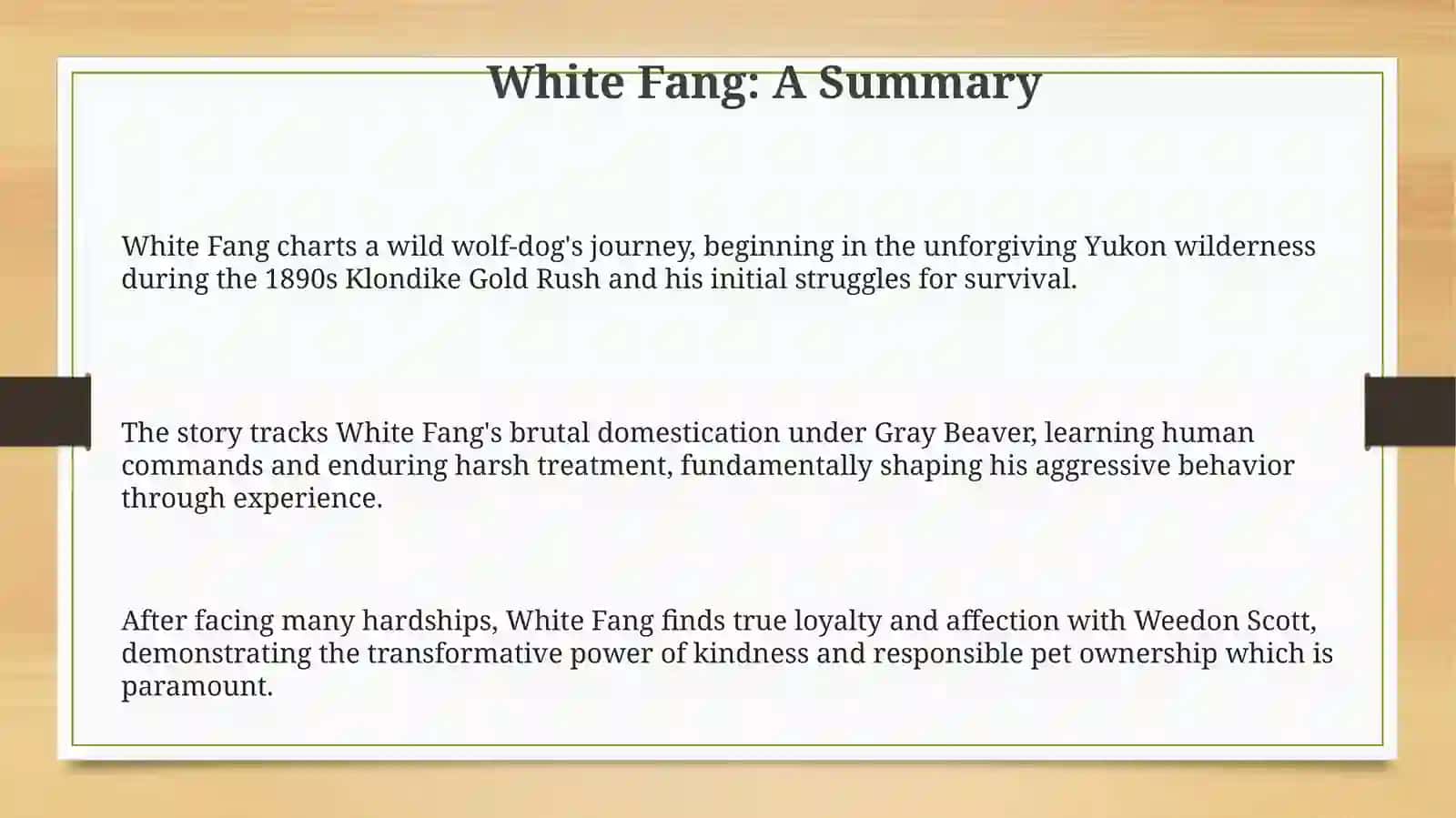 White Fang: A Summary

White Fang charts a wild wolf-dog's journey, beginning in the unforgiving Yukon wilderness during the 1890s Klondike Gold Rush and his initial struggles for survival.

The story tracks White Fang's brutal domestication under Gray Beaver, learning human commands and enduring harsh treatment, fundamentally shaping his aggressive behavior through experience.

After facing many hardships, White Fang finds true loyalty and affection with Weedon Scott, demonstrating the transformative power of kindness and responsible pet ownership which is paramount.